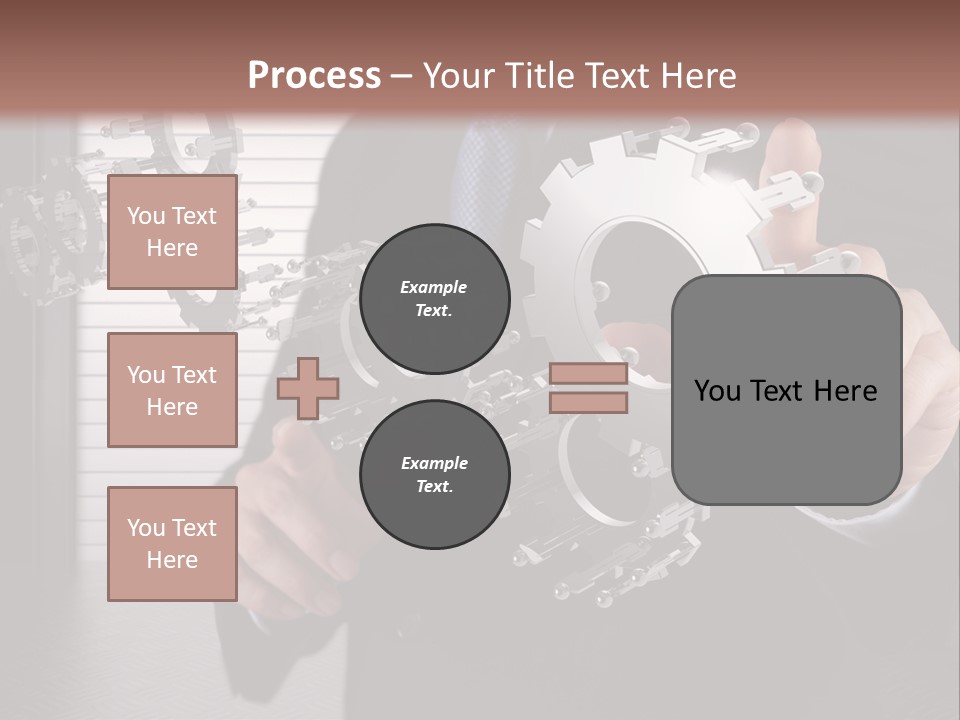 Process – Your Title Text Here

You Text Here

You Text Here

You Text Here

Example Text.

Example Text.

You Text Here